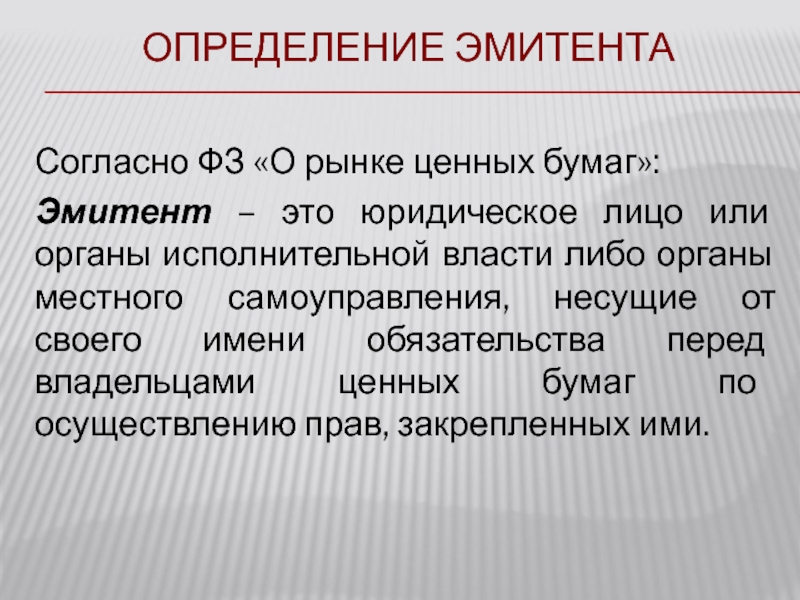 ОПРЕДЕЛЕНИЕ ЭМИТЕНТА

Согласно ФЗ «О рынке ценных бумаг»:

Эмитент – это юридическое лицо или органы исполнительной власти либо органы местного самоуправления, несущие от своего имени обязательства перед владельцами ценных бумаг по осуществлению прав, закрепленных ими.